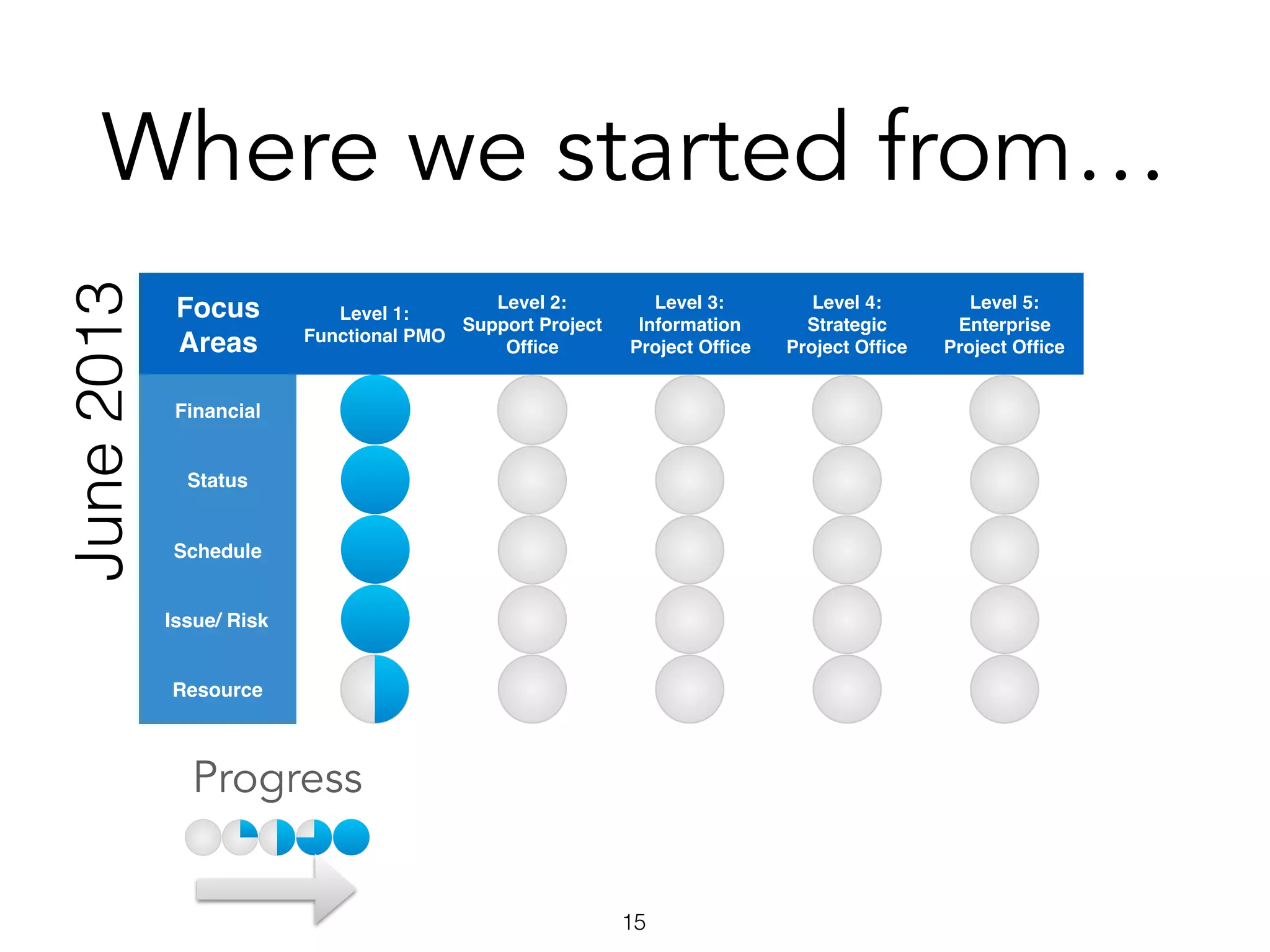 Where we started from…

June 2013

| Focus Areas | Level 1: Functional PMO | Level 2: Support Project Office | Level 3: Information Project Office | Level 4: Strategic Project Office | Level 5: Enterprise Project Office |
|---|---|---|---|---|---|
| Financial | | | | | |
| Status | | | | | |
| Schedule | | | | | |
| Issue/ Risk | | | | | |
| Resource | | | | | |

Progress

15